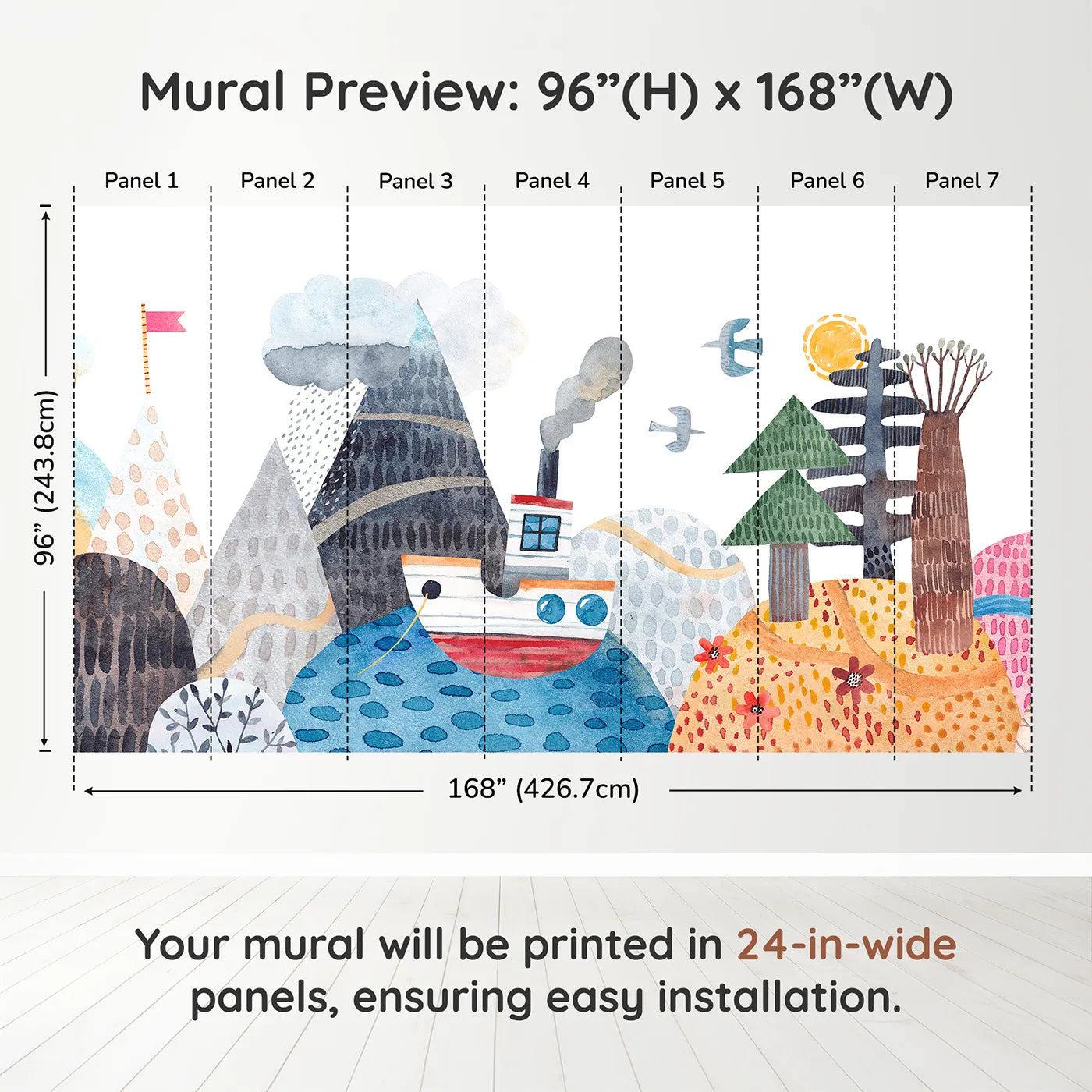 Mural Preview: 96”(H) x 168”(W)

Panel 1
Panel 2
Panel 3
Panel 4
Panel 5
Panel 6
Panel 7

96” (243.8cm)

168” (426.7cm)

Your mural will be printed in 24-in-wide panels, ensuring easy installation.